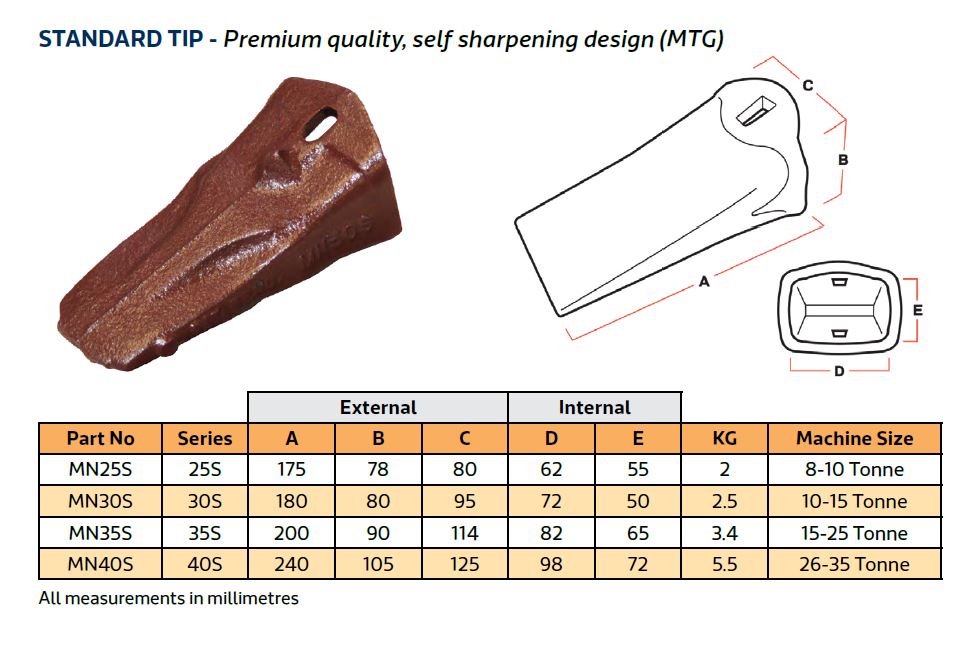 STANDARD TIP - Premium quality, self sharpening design (MTG)

C
B
A
E
D

| | | External | | | Internal | | | |
|---|---|---|---|---|---|---|---|---|
| Part No | Series | A | B | C | D | E | KG | Machine Size |
| MN25S | 25S | 175 | 78 | 80 | 62 | 55 | 2 | 8-10 Tonne |
| MN30S | 30S | 180 | 80 | 95 | 72 | 50 | 2.5 | 10-15 Tonne |
| MN35S | 35S | 200 | 90 | 114 | 82 | 65 | 3.4 | 15-25 Tonne |
| MN40S | 40S | 240 | 105 | 125 | 98 | 72 | 5.5 | 26-35 Tonne |

All measurements in millimetres